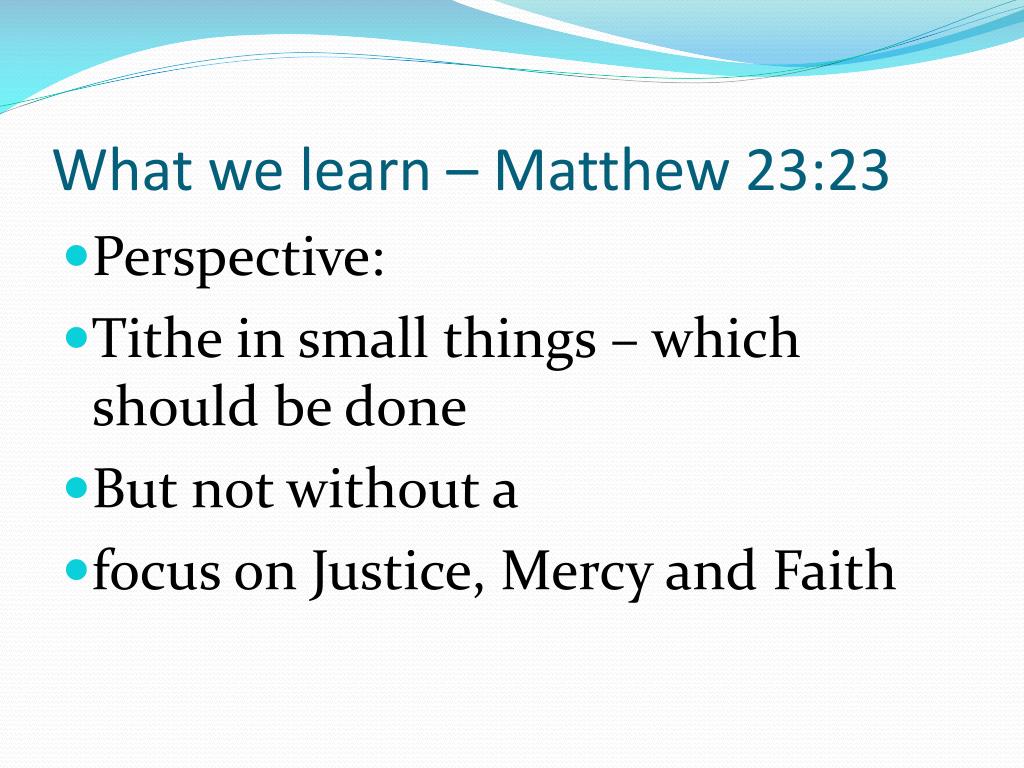 What we learn – Matthew 23:23

- Perspective:
- Tithe in small things – which should be done
- But not without a
- focus on Justice, Mercy and Faith